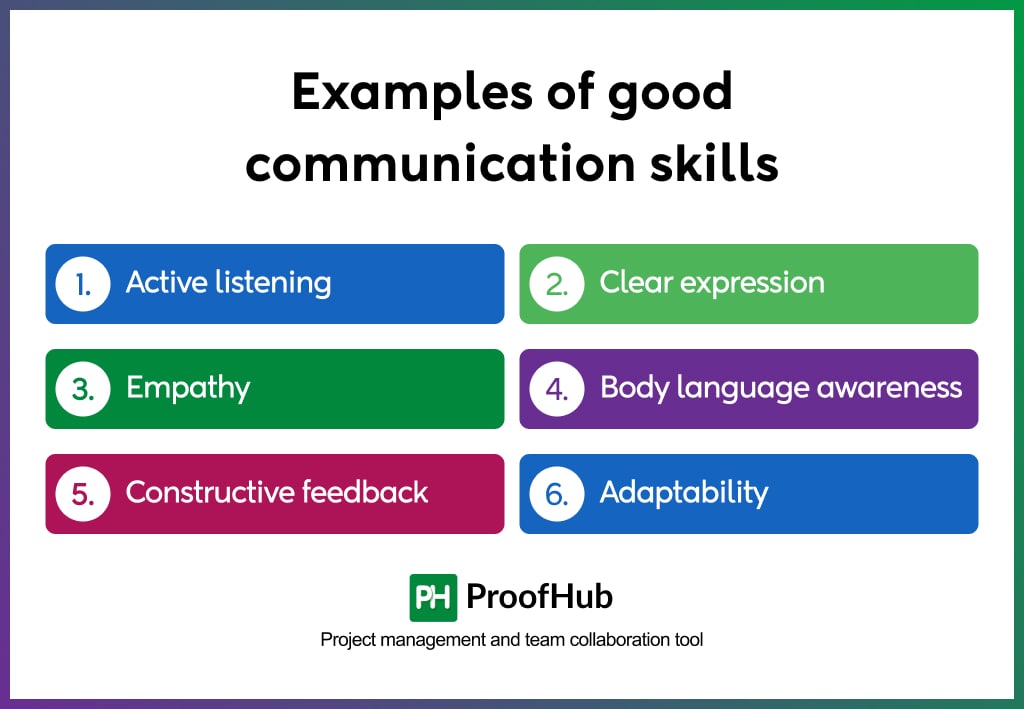 Examples of good communication skills

1. Active listening

2. Clear expression

3. Empathy

4. Body language awareness

5. Constructive feedback

6. Adaptability

PH ProofHub

Project management and team collaboration tool